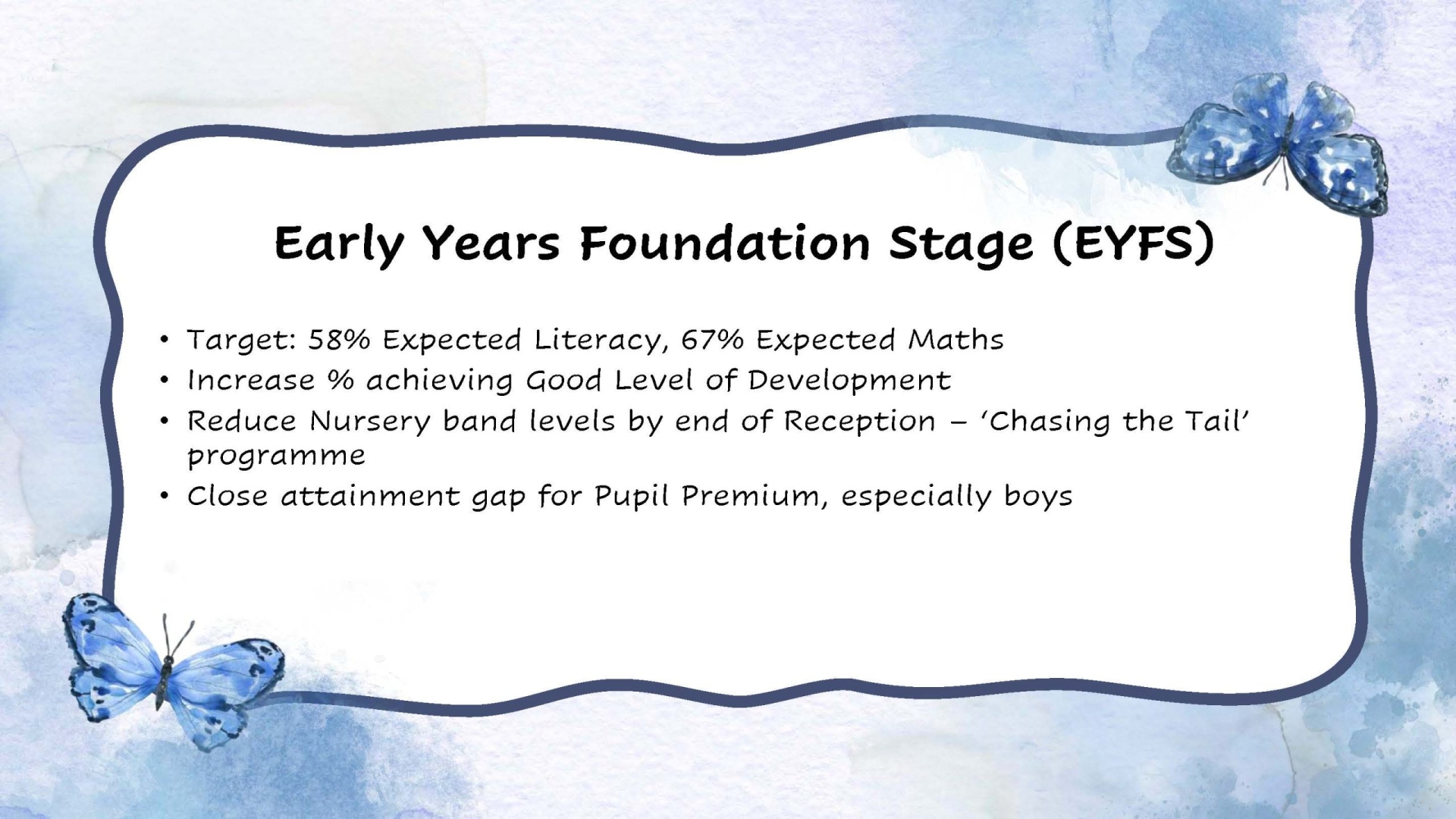 Early Years Foundation Stage (EYFS)

• Target: 58% Expected Literacy, 67% Expected Maths
• Increase % achieving Good Level of Development
• Reduce Nursery band levels by end of Reception – 'Chasing the Tail' programme
• Close attainment gap for Pupil Premium, especially boys